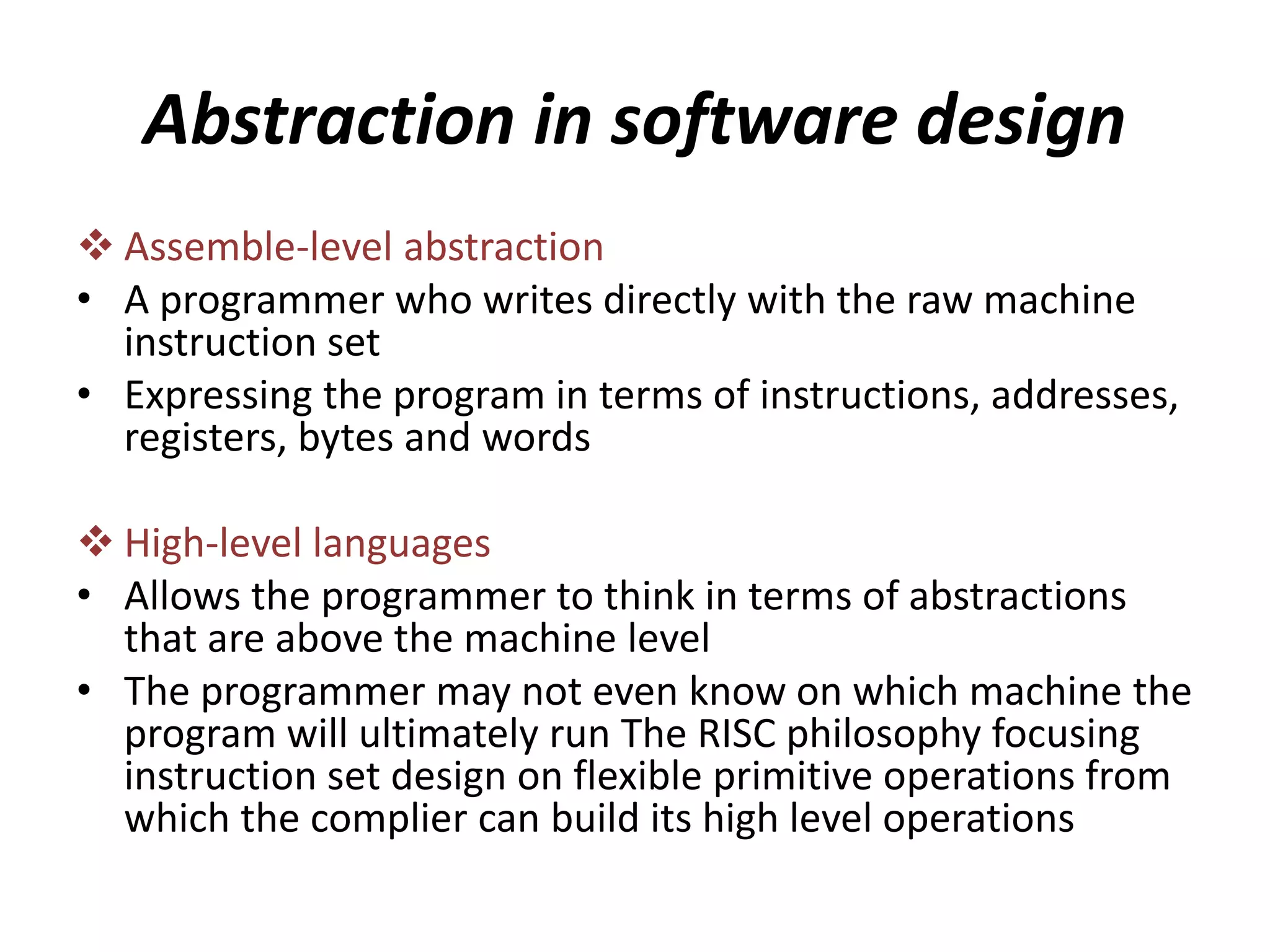 Abstraction in software design

❖ Assemble-level abstraction

• A programmer who writes directly with the raw machine instruction set

• Expressing the program in terms of instructions, addresses, registers, bytes and words

❖ High-level languages

• Allows the programmer to think in terms of abstractions that are above the machine level

• The programmer may not even know on which machine the program will ultimately run The RISC philosophy focusing instruction set design on flexible primitive operations from which the complier can build its high level operations